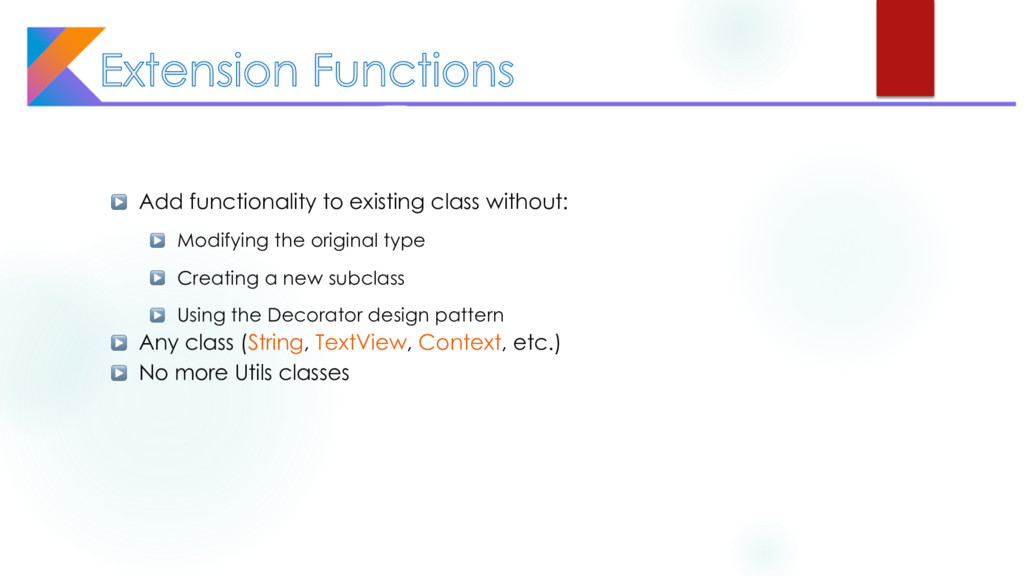 Extension Functions

Add functionality to existing class without:

Modifying the original type

Creating a new subclass

Using the Decorator design pattern

Any class (String, TextView, Context, etc.)

No more Utils classes